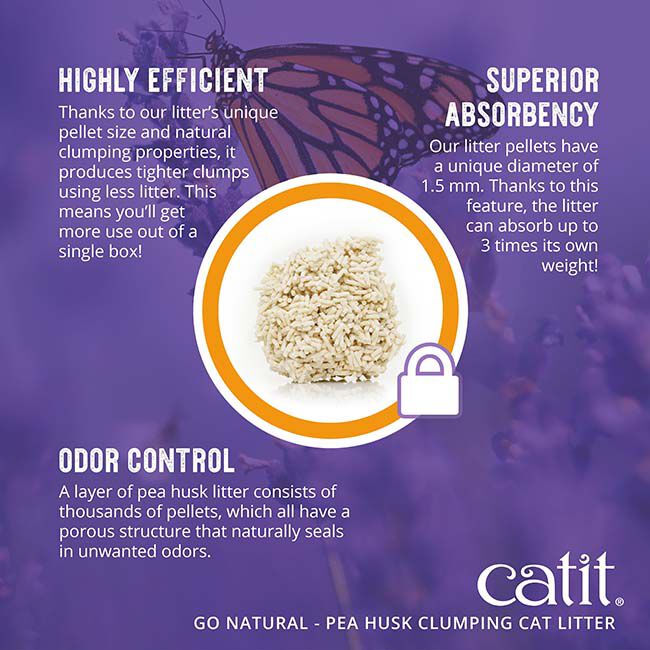 HIGHLY EFFICIENT

Thanks to our litter's unique pellet size and natural clumping properties, it produces tighter clumps using less litter. This means you'll get more use out of a single box!

SUPERIOR ABSORBENCY

Our litter pellets have a unique diameter of 1.5 mm. Thanks to this feature, the litter can absorb up to 3 times its own weight!

ODOR CONTROL

A layer of pea husk litter consists of thousands of pellets, which all have a porous structure that naturally seals in unwanted odors.

catit®

GO NATURAL - PEA HUSK CLUMPING CAT LITTER